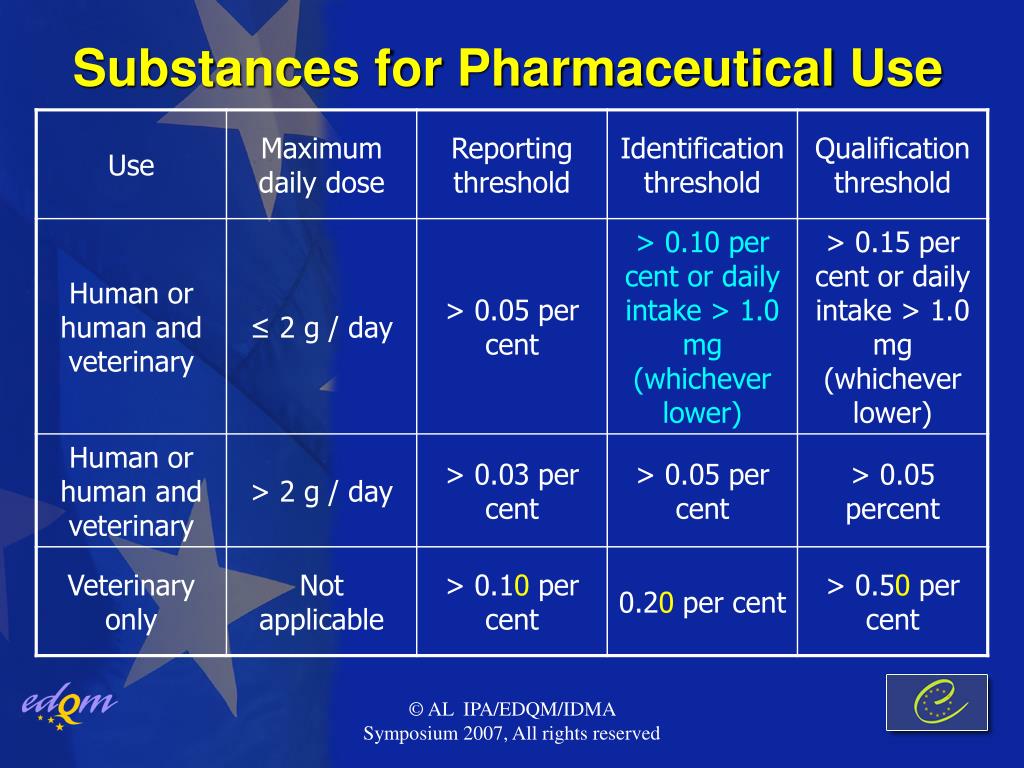 Substances for Pharmaceutical Use

| Use | Maximum daily dose | Reporting threshold | Identification threshold | Qualification threshold |
|---|---|---|---|---|
| Human or human and veterinary | ≤ 2 g / day | > 0.05 per cent | > 0.10 per cent or daily intake > 1.0 mg (whichever lower) | > 0.15 per cent or daily intake > 1.0 mg (whichever lower) |
| Human or human and veterinary | > 2 g / day | > 0.03 per cent | > 0.05 per cent | > 0.05 percent |
| Veterinary only | Not applicable | > 0.10 per cent | 0.20 per cent | > 0.50 per cent |

edqm

© AL IPA/EDQM/IDMA Symposium 2007, All rights reserved